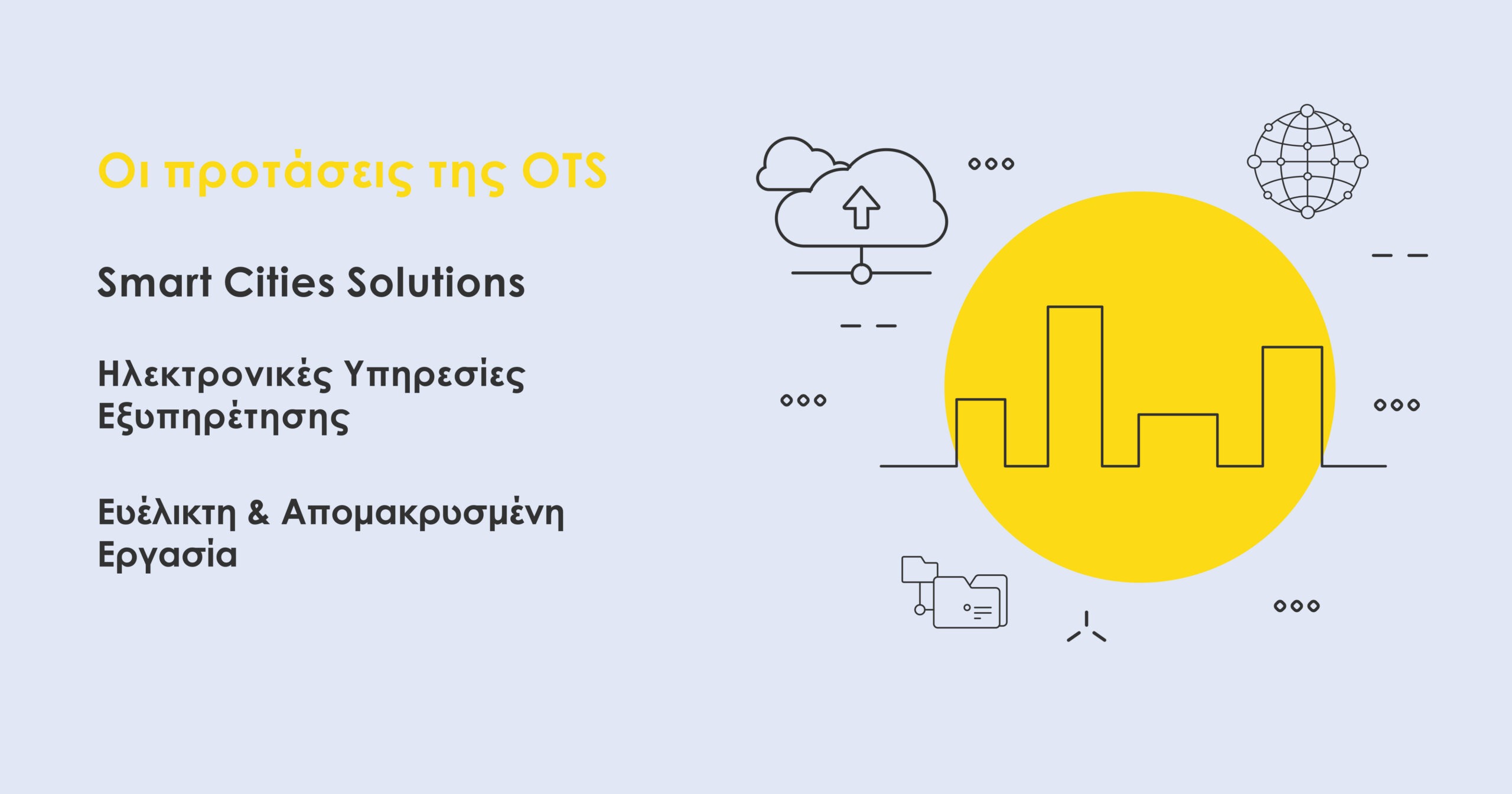 Οι προτάσεις της OTS

Smart Cities Solutions

Ηλεκτρονικές Υπηρεσίες Εξυπηρέτησης

Ευέλικτη & Απομακρυσμένη Εργασία